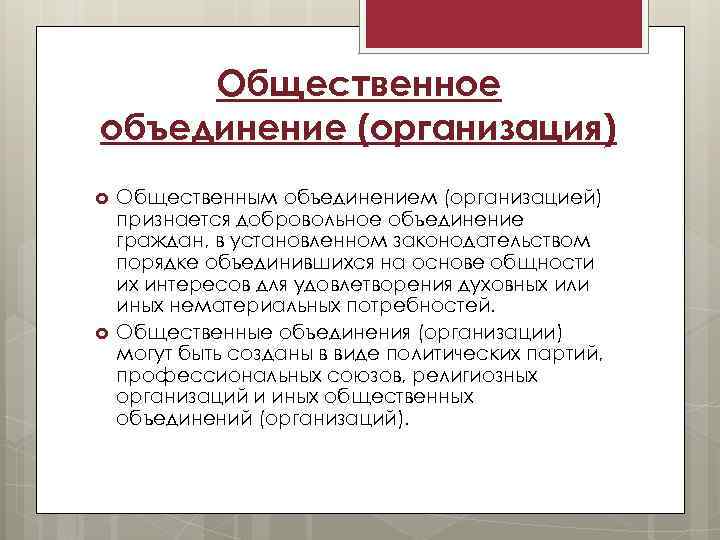 Общественное объединение (организация)

Общественным объединением (организацией) признается добровольное объединение граждан, в установленном законодательством порядке объединившихся на основе общности их интересов для удовлетворения духовных или иных нематериальных потребностей.

Общественные объединения (организации) могут быть созданы в виде политических партий, профессиональных союзов, религиозных организаций и иных общественных объединений (организаций).